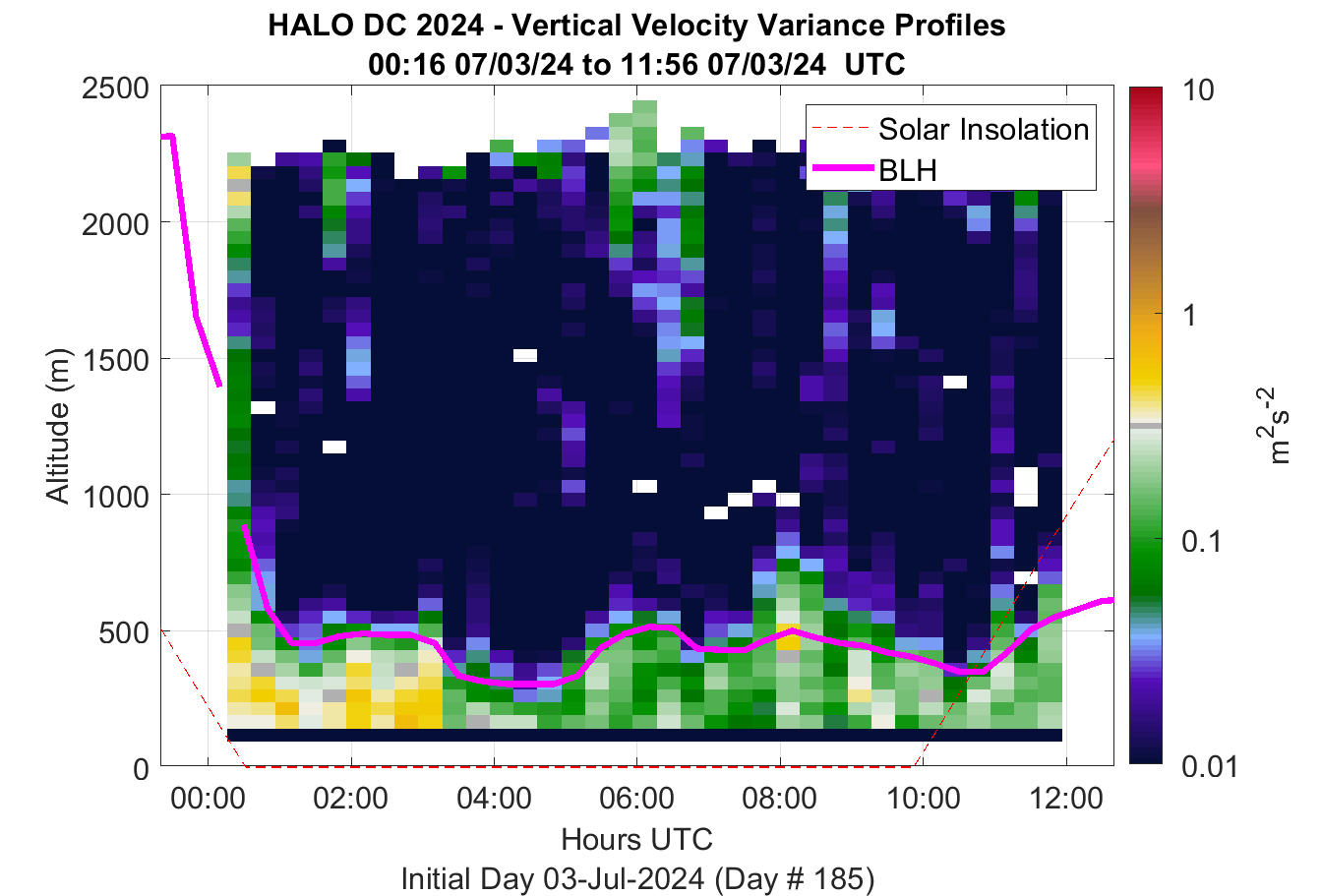 HALO DC 2024 - Vertical Velocity Variance Profiles
00:16 07/03/24 to 11:56 07/03/24 UTC

Solar Insolation
BLH

Altitude (m)
2500
2000
1500
1000
500
0

00:00
02:00
04:00
06:00
08:00
10:00
12:00
Hours UTC
Initial Day 03-Jul-2024 (Day # 185)

10
1
0.1
0.01
$m^2s^{-2}$